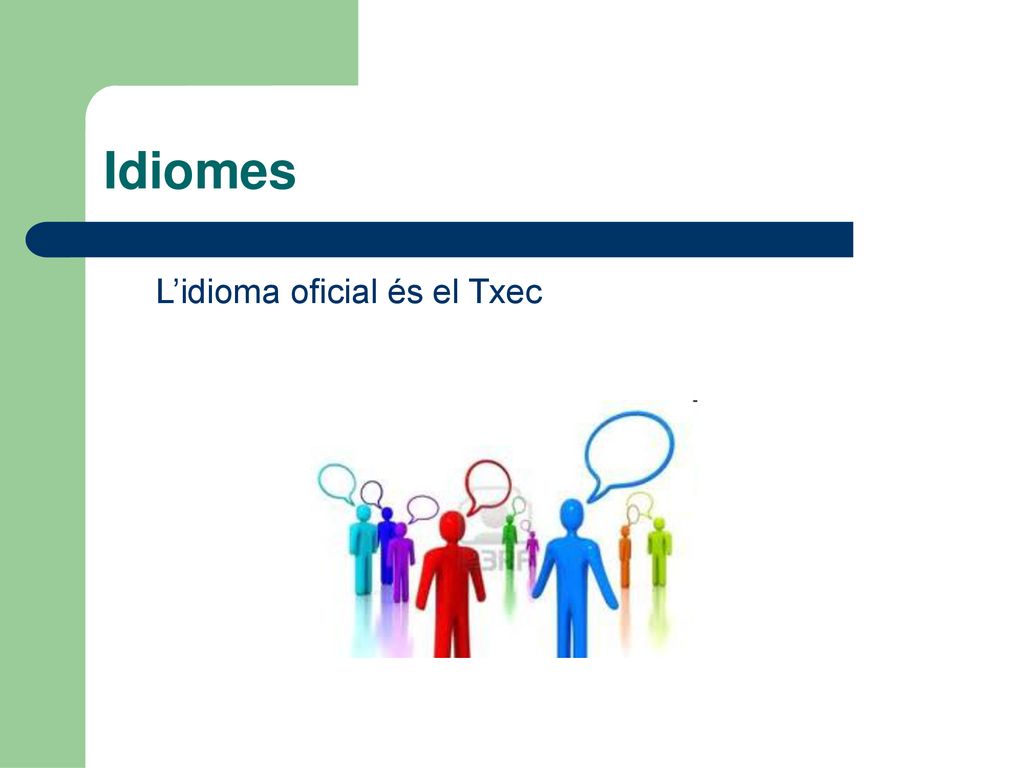 Idiomes

L’idioma oficial és el Txec